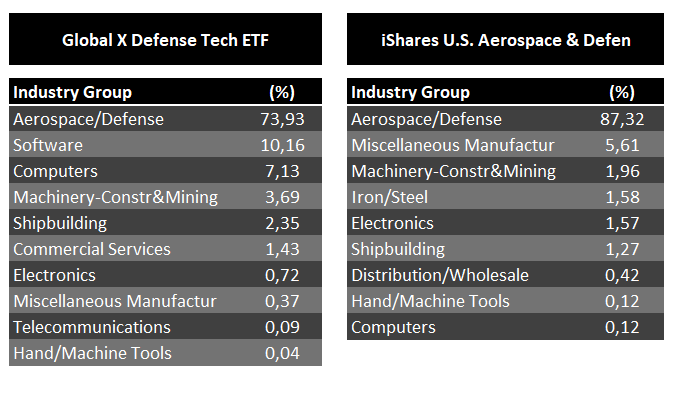 Global X Defense Tech ETF

| Industry Group | (%) |
|---|---|
| Aerospace/Defense | 73,93 |
| Software | 10,16 |
| Computers | 7,13 |
| Machinery-Constr&Mining | 3,69 |
| Shipbuilding | 2,35 |
| Commercial Services | 1,43 |
| Electronics | 0,72 |
| Miscellaneous Manufactur | 0,37 |
| Telecommunications | 0,09 |
| Hand/Machine Tools | 0,04 |

iShares U.S. Aerospace & Defen

| Industry Group | (%) |
|---|---|
| Aerospace/Defense | 87,32 |
| Miscellaneous Manufactur | 5,61 |
| Machinery-Constr&Mining | 1,96 |
| Iron/Steel | 1,58 |
| Electronics | 1,57 |
| Shipbuilding | 1,27 |
| Distribution/Wholesale | 0,42 |
| Hand/Machine Tools | 0,12 |
| Computers | 0,12 |